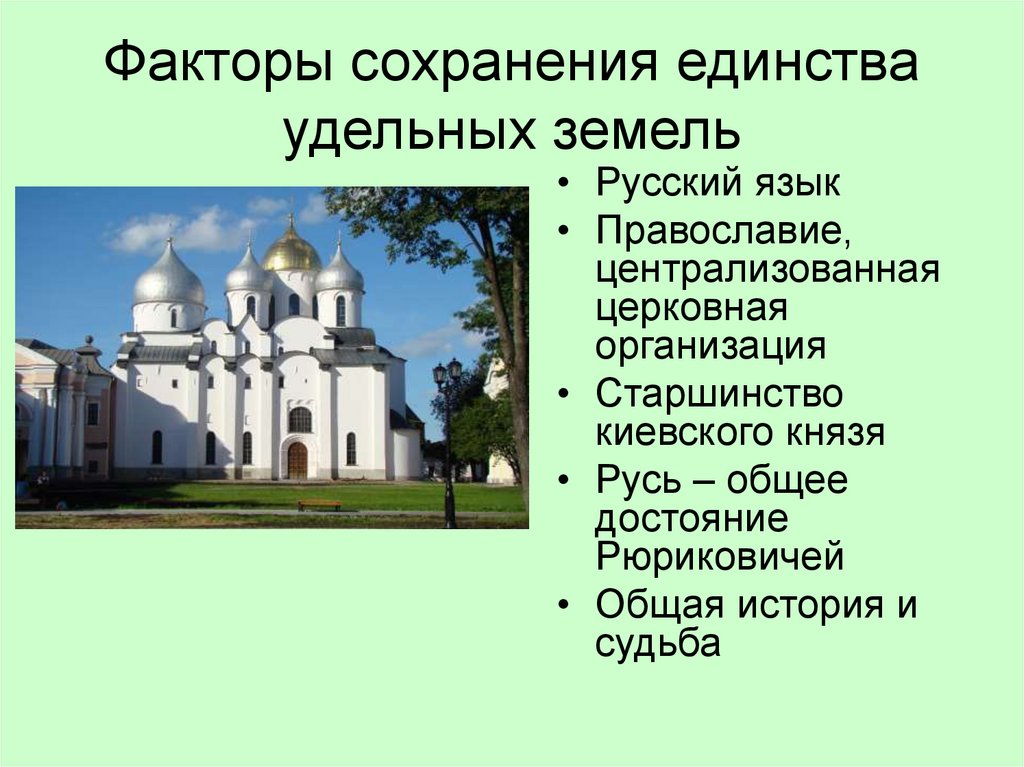 Факторы сохранения единства удельных земель

• Русский язык
• Православие, централизованная церковная организация
• Старшинство киевского князя
• Русь – общее достояние Рюриковичей
• Общая история и судьба